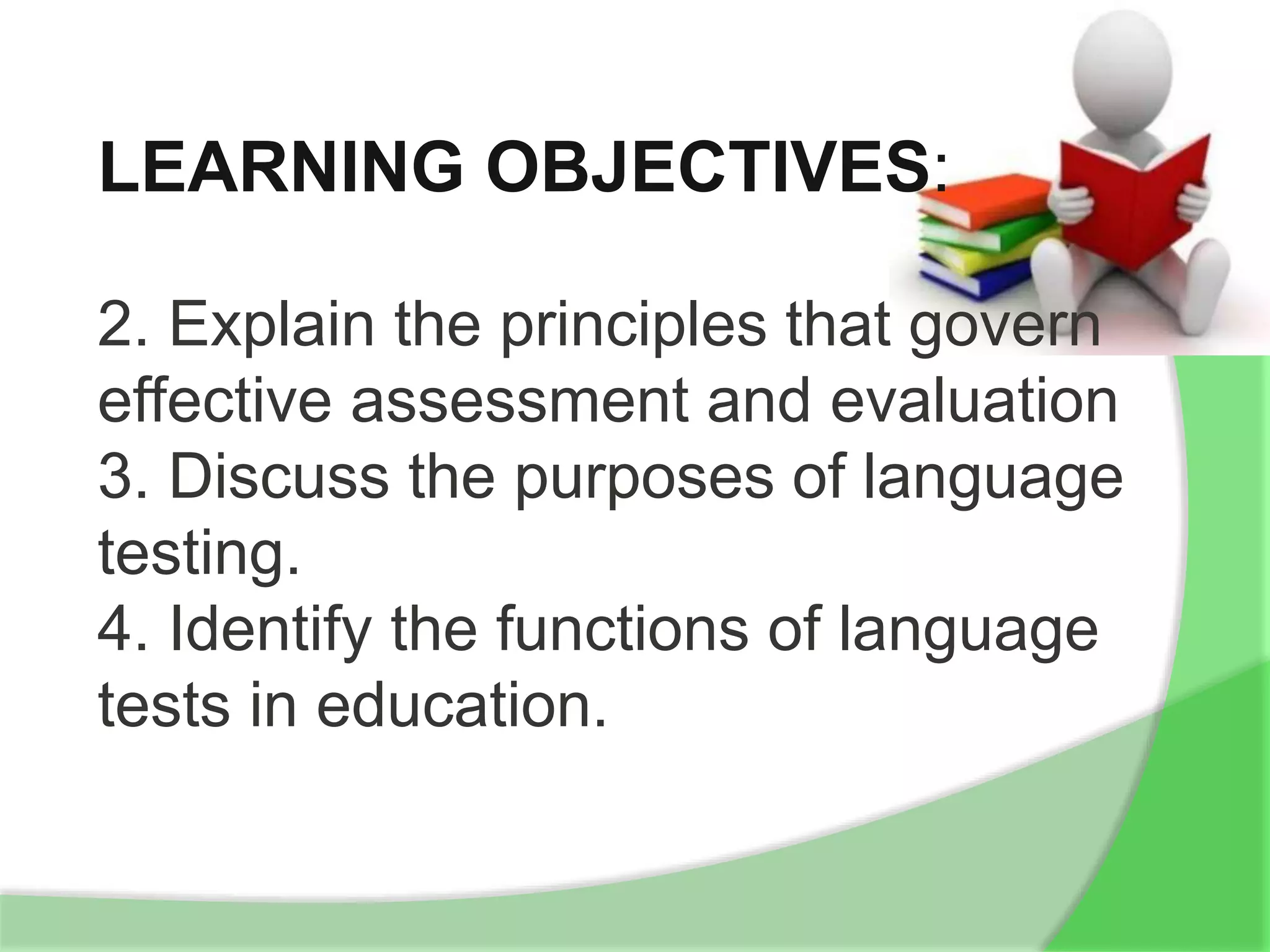 LEARNING OBJECTIVES:

2. Explain the principles that govern effective assessment and evaluation
3. Discuss the purposes of language testing.
4. Identify the functions of language tests in education.